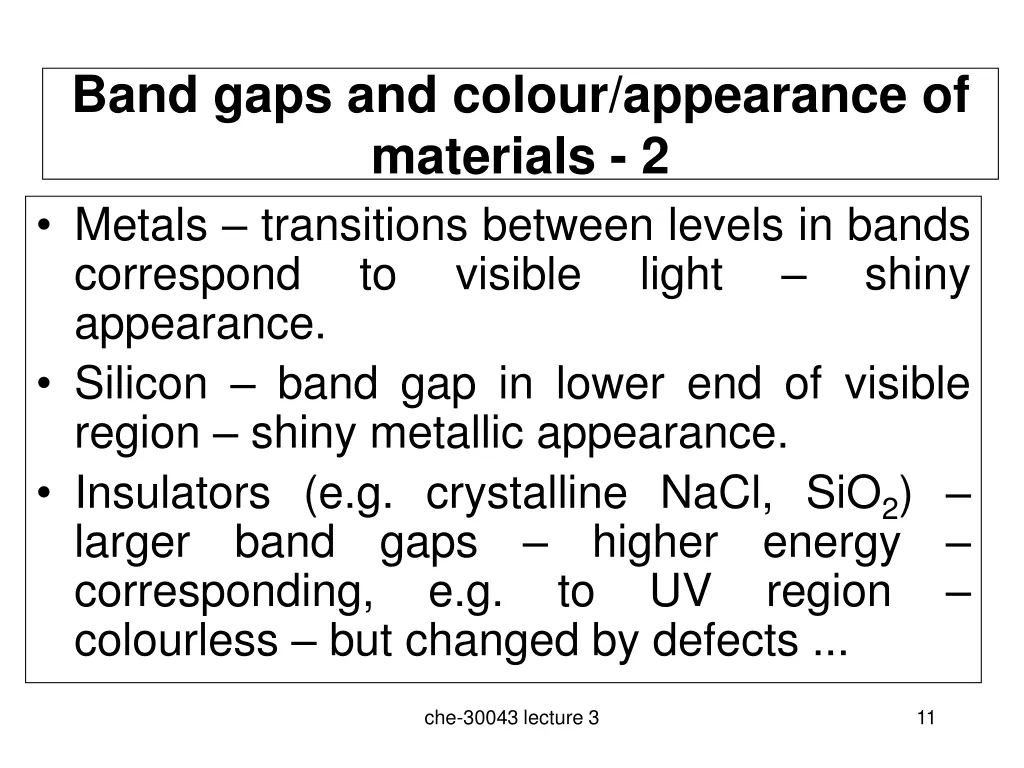 Band gaps and colour/appearance of materials - 2

• Metals – transitions between levels in bands correspond to visible light – shiny appearance.
• Silicon – band gap in lower end of visible region – shiny metallic appearance.
• Insulators (e.g. crystalline NaCl, $SiO_2$) – larger band gaps – higher energy – corresponding, e.g. to UV region – colourless – but changed by defects ...

che-30043 lecture 3

11